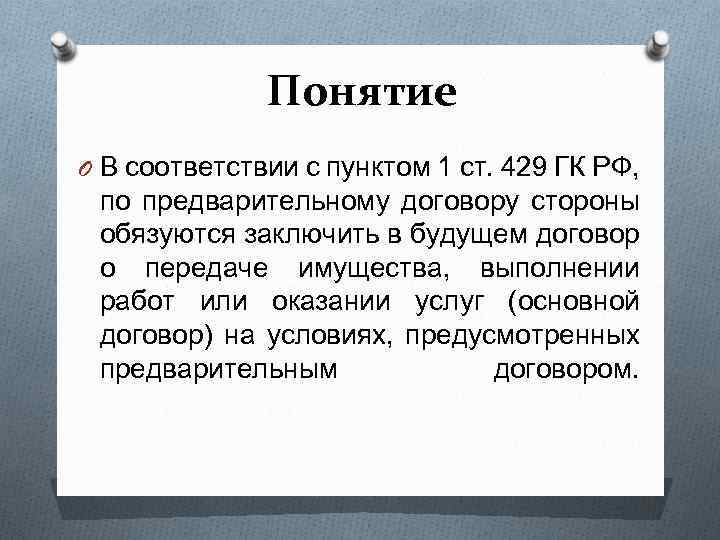 Понятие

В соответствии с пунктом 1 ст. 429 ГК РФ, по предварительному договору стороны обязуются заключить в будущем договор о передаче имущества, выполнении работ или оказании услуг (основной договор) на условиях, предусмотренных предварительным договором.